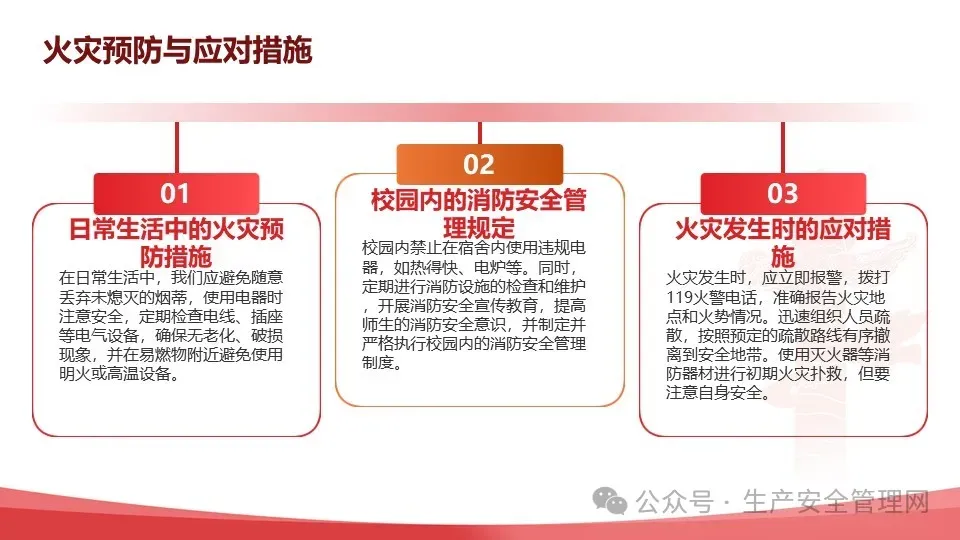 火灾预防与应对措施

01

日常生活中的火灾预防措施

在日常生活中，我们应避免随意丢弃未熄灭的烟蒂，使用电器时注意安全，定期检查电线、插座等电气设备，确保无老化、破损现象，并在易燃物附近避免使用明火或高温设备。

02

校园内的消防安全管理规定

校园内禁止在宿舍内使用违规电器，如热得快、电炉等。同时，定期进行消防设施的检查和维护，开展消防安全宣传教育，提高师生的消防安全意识，并制定并严格执行校园内的消防安全管理制度。

03

火灾发生时的应对措施

火灾发生时，应立即报警，拨打119火警电话，准确报告火灾地点和火势情况。迅速组织人员疏散，按照预定的疏散路线有序撤离到安全地带。使用灭火器等消防器材进行初期火灾扑救，但要注意自身安全。

公众号 · 生产安全管理网